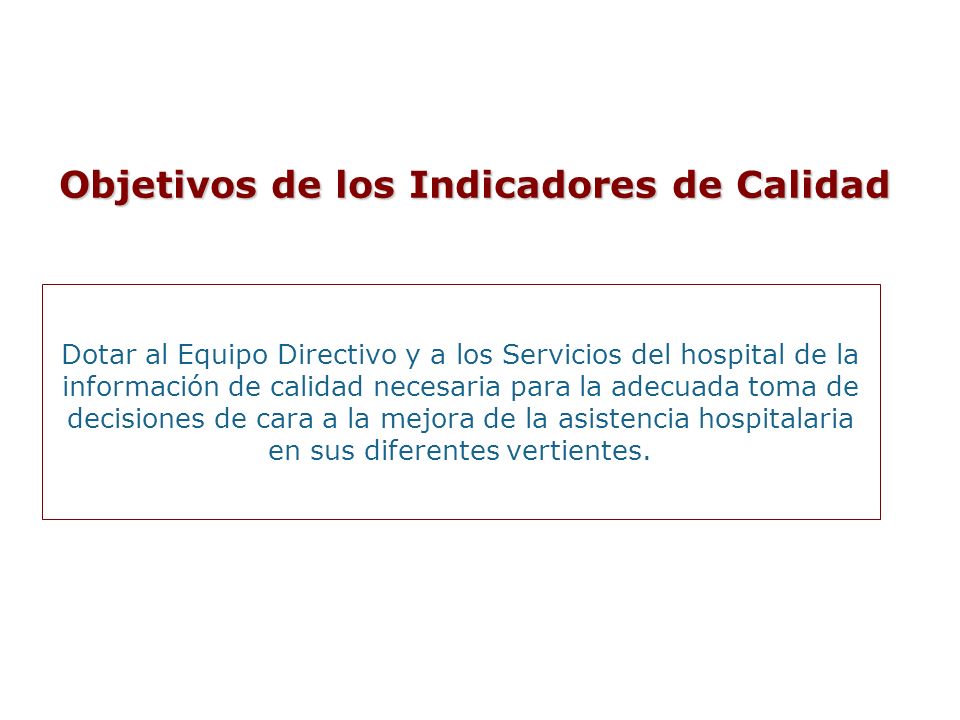 Objetivos de los Indicadores de Calidad

Dotar al Equipo Directivo y a los Servicios del hospital de la información de calidad necesaria para la adecuada toma de decisiones de cara a la mejora de la asistencia hospitalaria en sus diferentes vertientes.